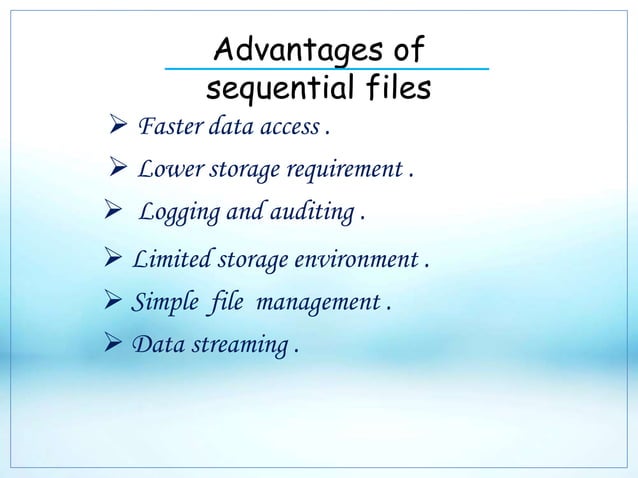 Advantages of sequential files

➢ Faster data access .

➢ Lower storage requirement .

➢ Logging and auditing .

➢ Limited storage environment .

➢ Simple file management .

➢ Data streaming .